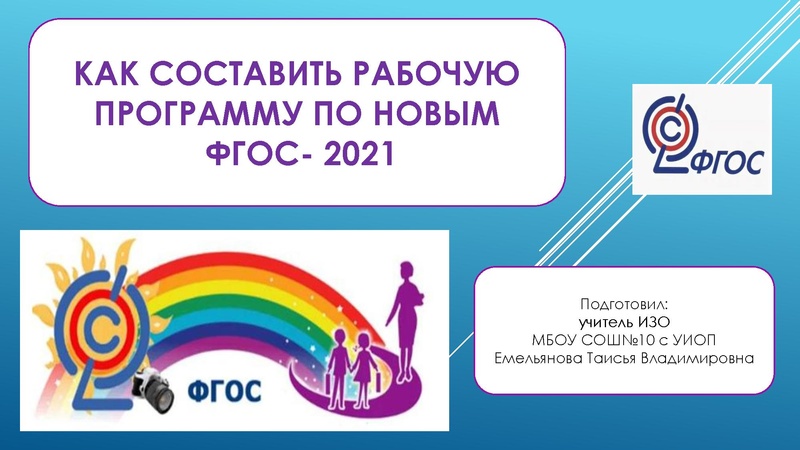 КАК СОСТАВИТЬ РАБОЧУЮ ПРОГРАММУ ПО НОВЫМ ФГОС- 2021

ФГОС

ФГОС

Подготовил:
учитель ИЗО
МБОУ СОШ№10 с УИОП
Емельянова Таисья Владимировна